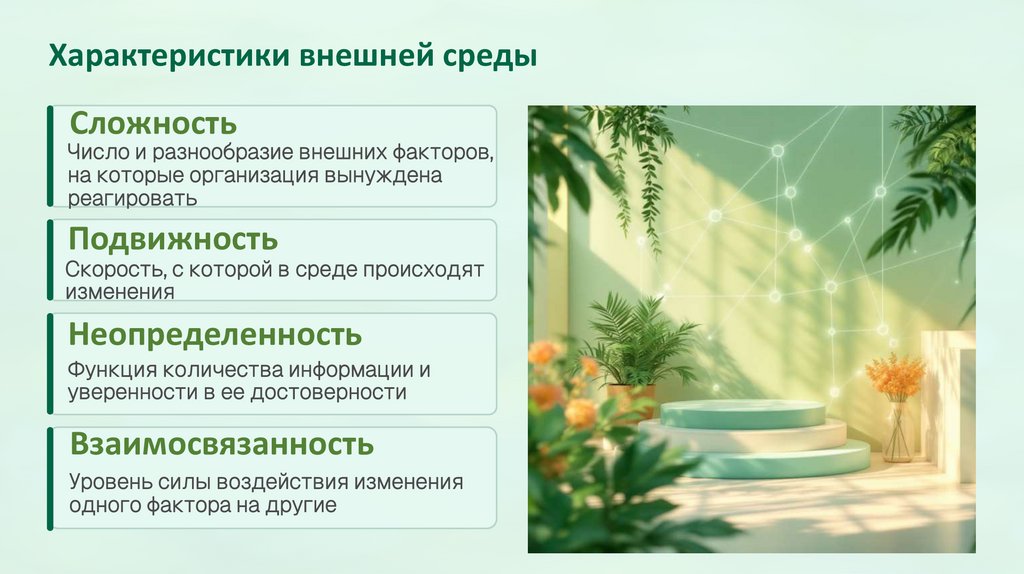 Характеристики внешней среды

Сложность

Число и разнообразие внешних факторов, на которые организация вынуждена реагировать

Подвижность

Скорость, с которой в среде происходят изменения

Неопределенность

Функция количества информации и уверенности в ее достоверности

Взаимосвязанность

Уровень силы воздействия изменения одного фактора на другие